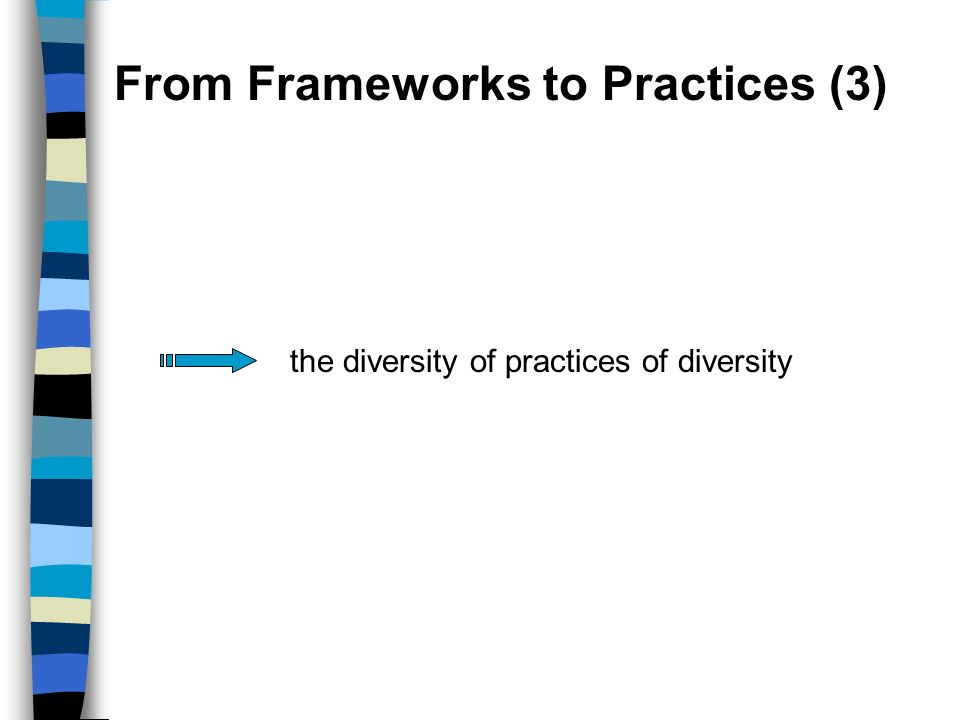 From Frameworks to Practices (3)

the diversity of practices of diversity